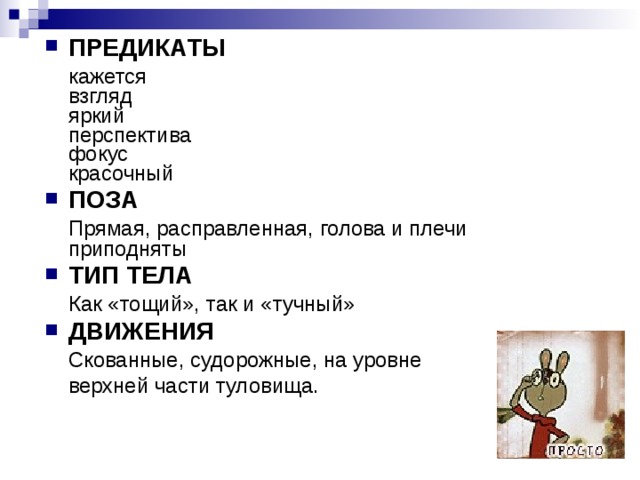 ПРЕДИКАТЫ

кажется
взгляд
яркий
перспектива
фокус
красочный

ПОЗА

Прямая, расправленная, голова и плечи приподняты

ТИП ТЕЛА

Как «тощий», так и «тучный»

ДВИЖЕНИЯ

Скованные, судорожные, на уровне верхней части туловища.

ПРОСТО